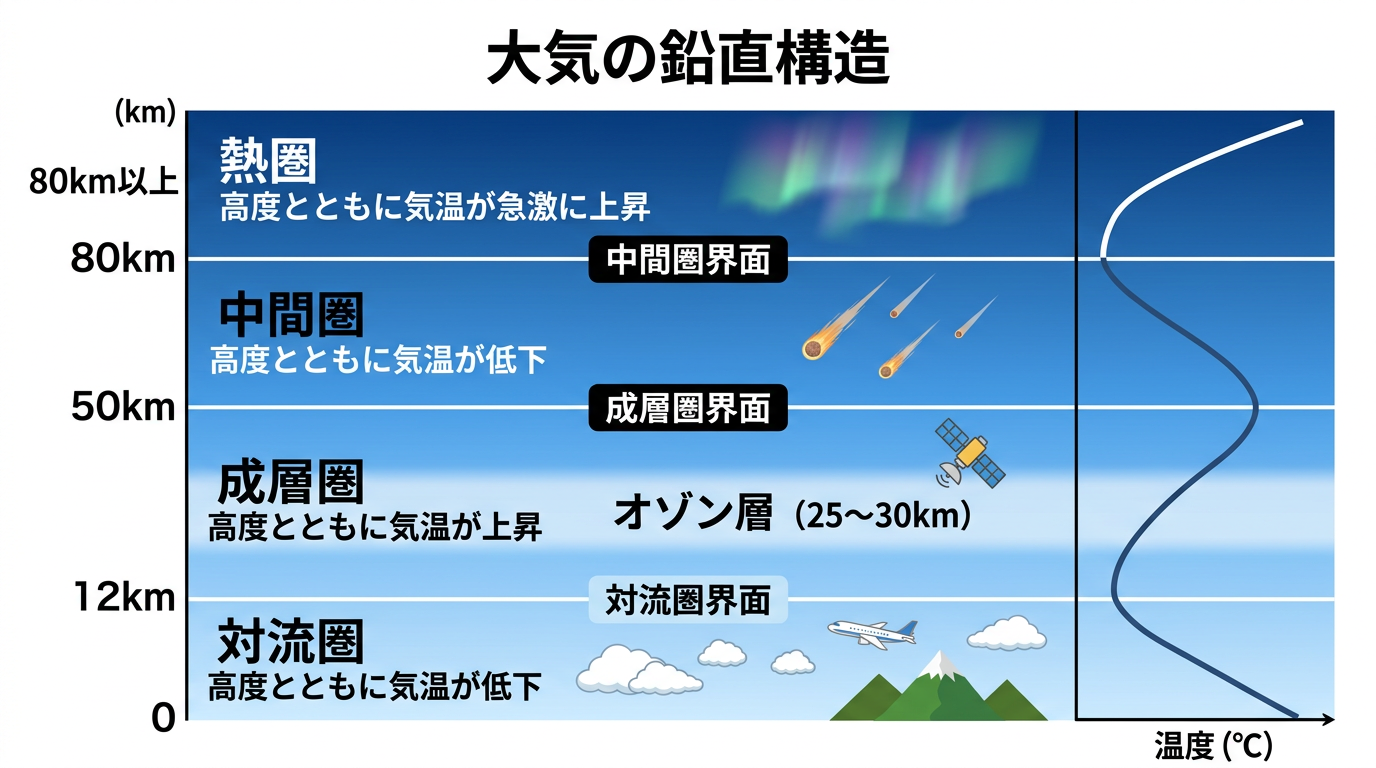 大気の鉛直構造

(km)

80km以上

熱圏
高度とともに気温が急激に上昇

80km

中間圏界面

中間圏
高度とともに気温が低下

50km

成層圏界面

成層圏
高度とともに気温が上昇

オゾン層（25〜30km）

12km

対流圏界面

対流圏
高度とともに気温が低下

0

温度 (℃)